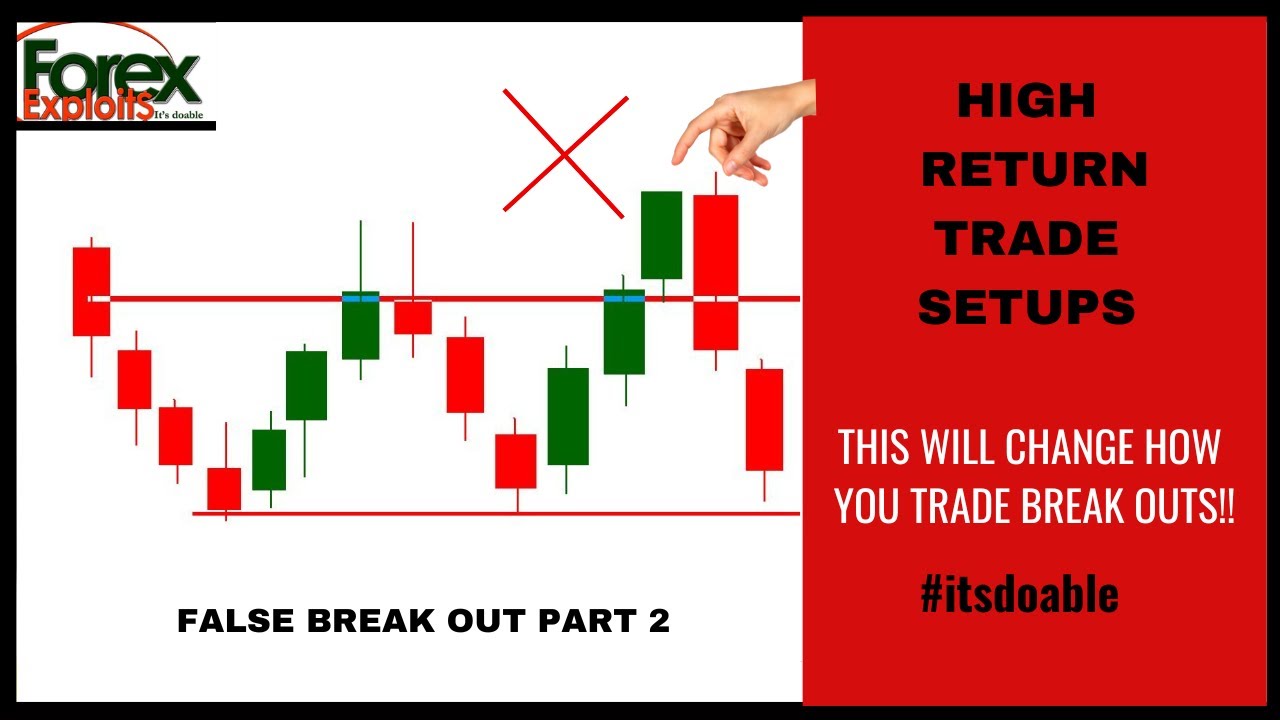 Forex Exploits It's doable

FALSE BREAK OUT PART 2

HIGH RETURN TRADE SETUPS

THIS WILL CHANGE HOW YOU TRADE BREAK OUTS!!

#itsdoable